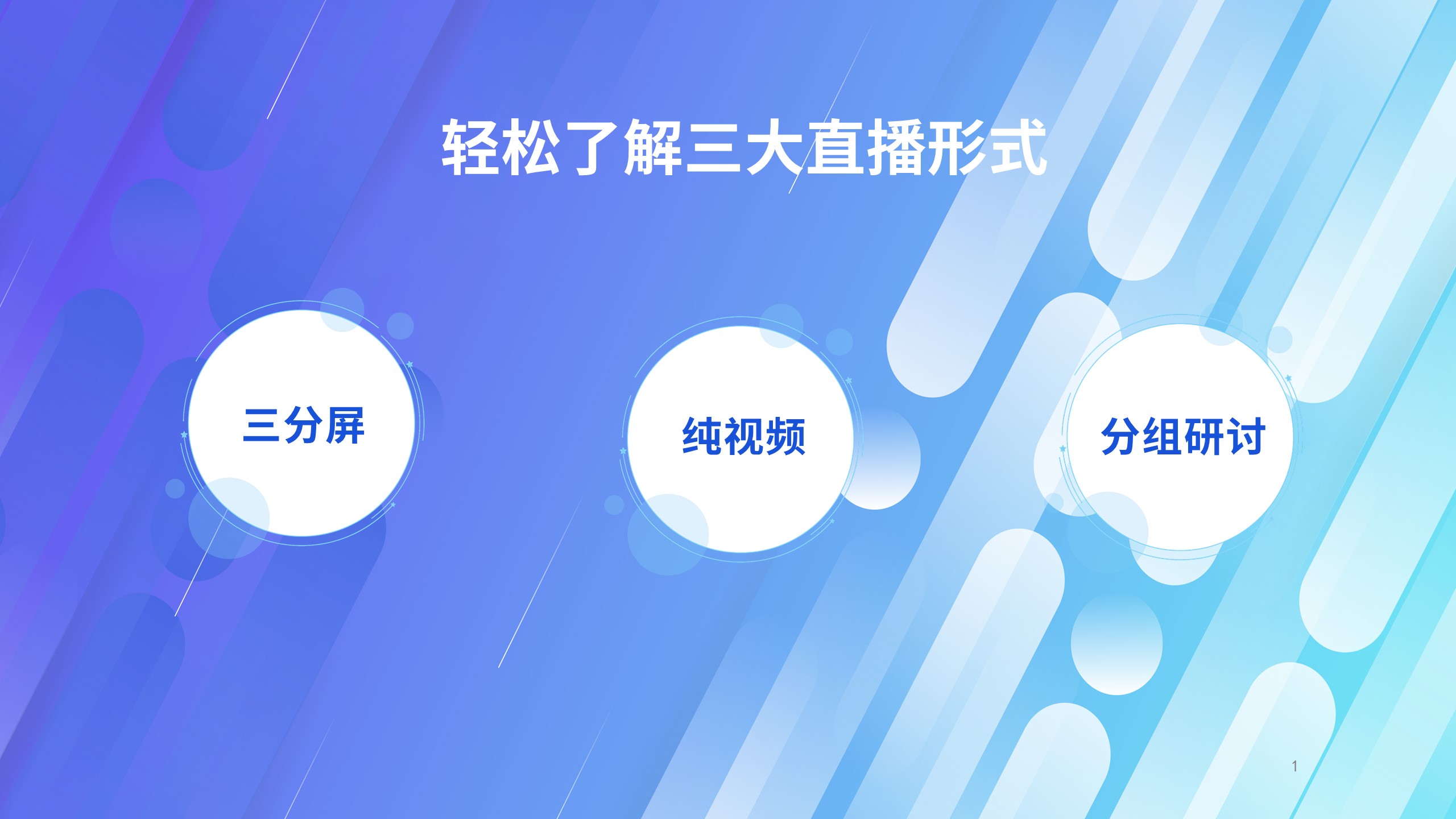 轻松了解三大直播形式

三分屏

纯视频

分组研讨

1